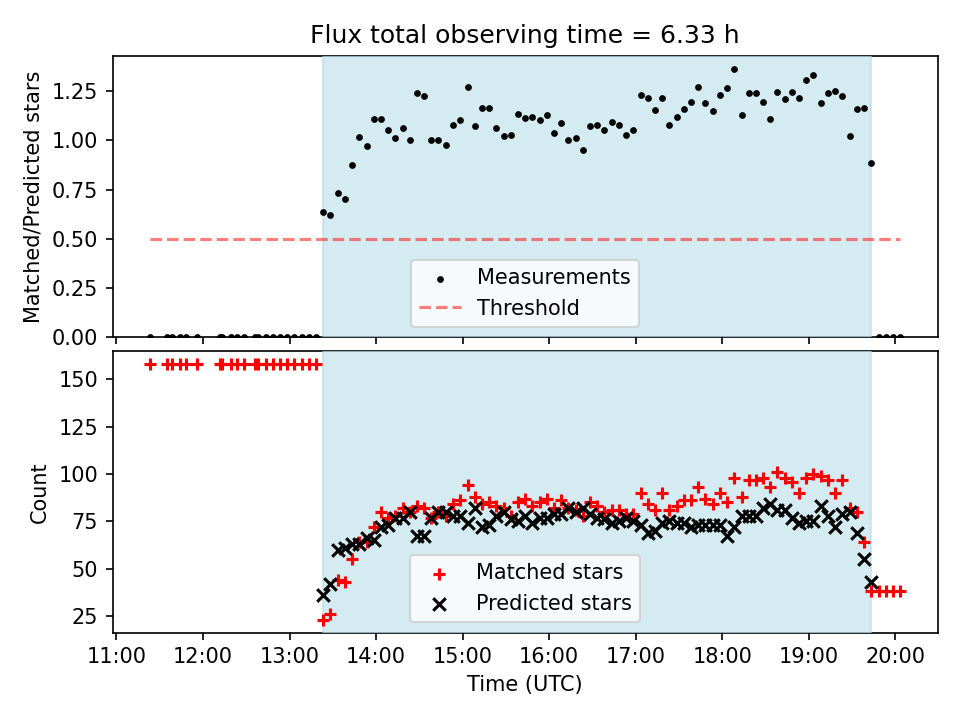 Flux total observing time = 6.33 h

Matched/Predicted stars

1.25
1.00
0.75
0.50
0.25
0.00

Measurements
Threshold

Count

150
125
100
75
50
25

Matched stars
Predicted stars

11:00 12:00 13:00 14:00 15:00 16:00 17:00 18:00 19:00 20:00

Time (UTC)